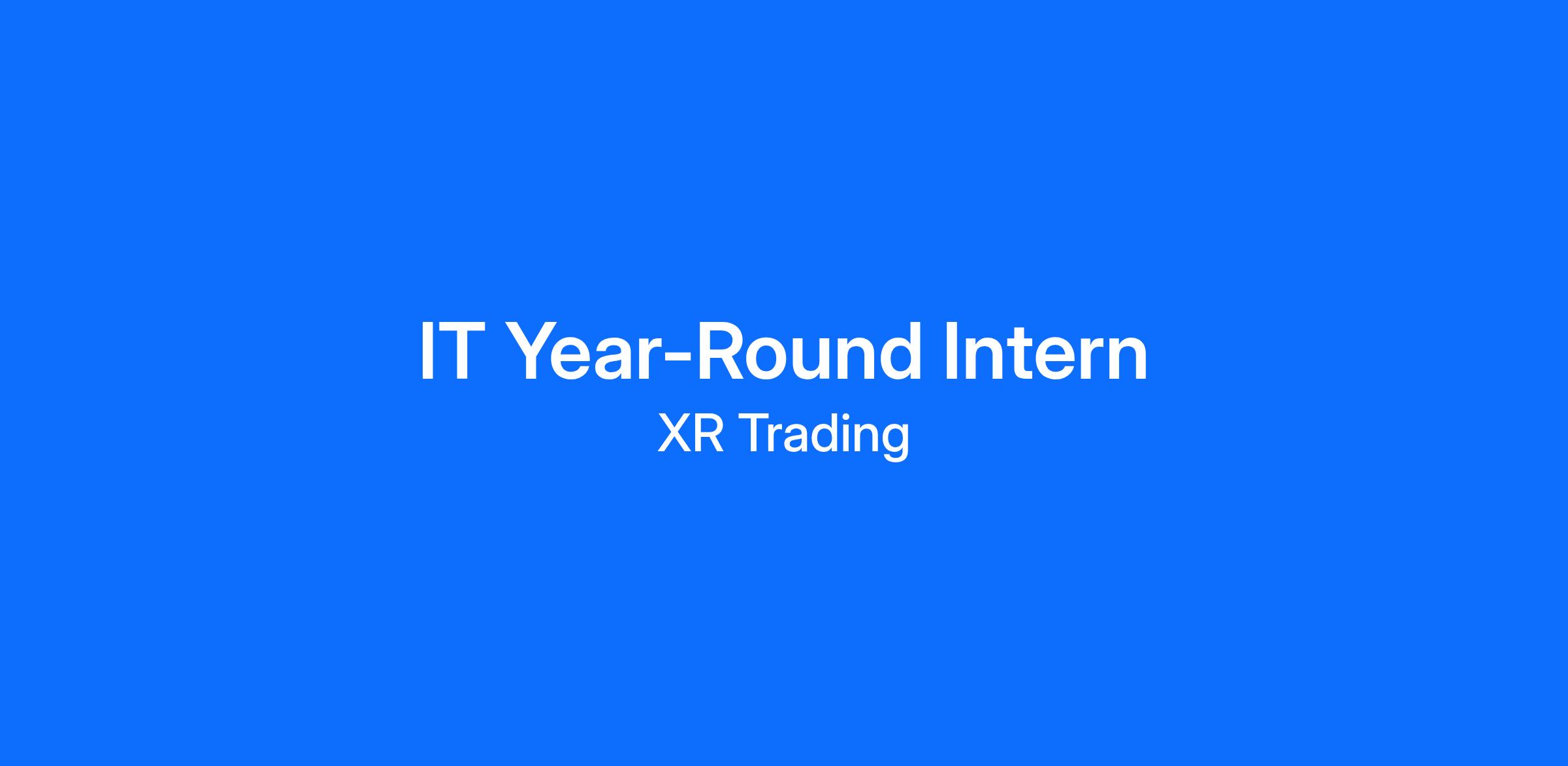 IT Year-Round Intern

XR Trading